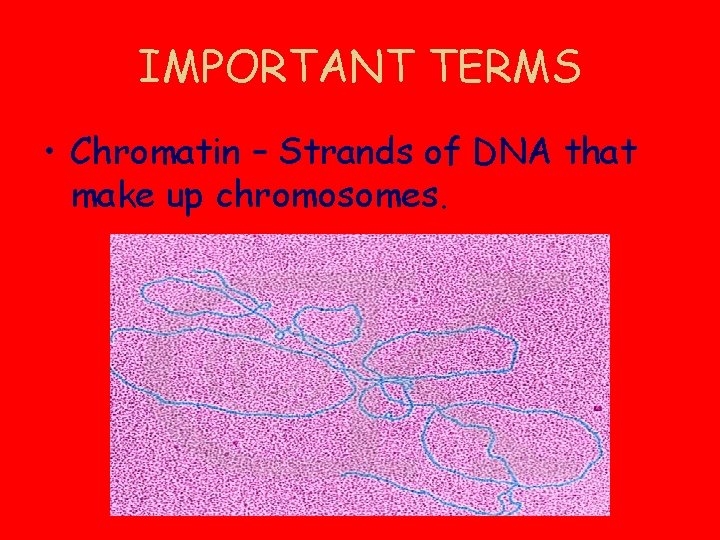 IMPORTANT TERMS

• Chromatin – Strands of DNA that make up chromosomes.